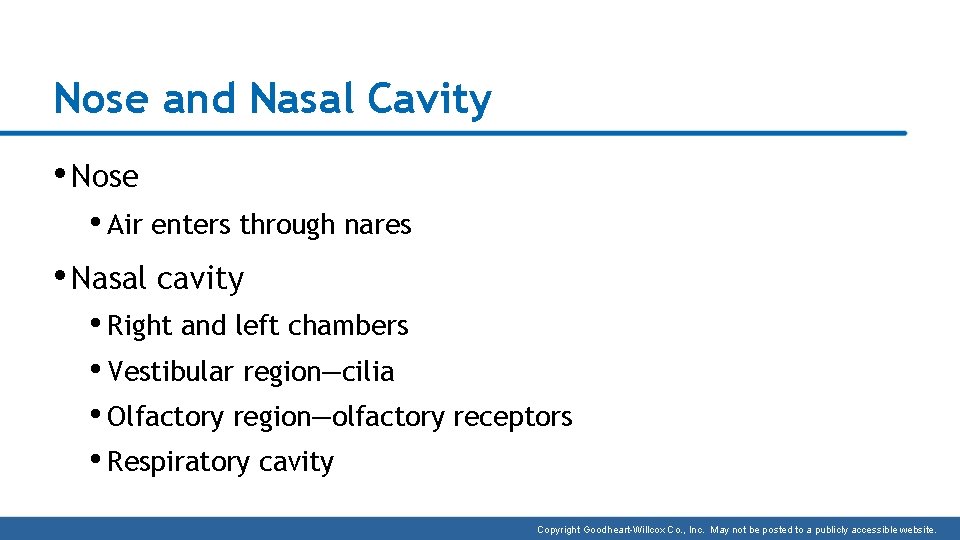 Nose and Nasal Cavity

• Nose
  • Air enters through nares
• Nasal cavity
  • Right and left chambers
  • Vestibular region—cilia
  • Olfactory region—olfactory receptors
  • Respiratory cavity

Copyright Goodheart-Willcox Co., Inc. May not be posted to a publicly accessible website.